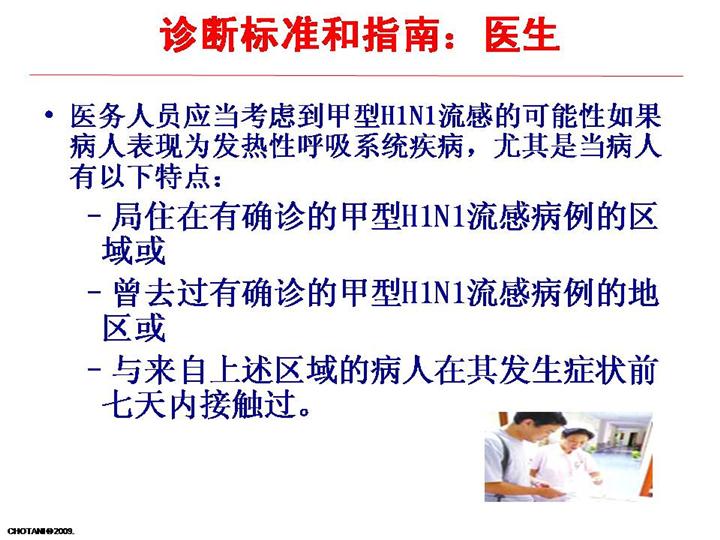 诊断标准和指南：医生

• 医务人员应当考虑到甲型H1N1流感的可能性如果病人表现为发热性呼吸系统疾病，尤其是当病人有以下特点：

– 局住在有确诊的甲型H1N1流感病例的区域或

– 曾去过有确诊的甲型H1N1流感病例的地区或

– 与来自上述区域的病人在其发生症状前七天内接触过。

CHOTANI©2009.